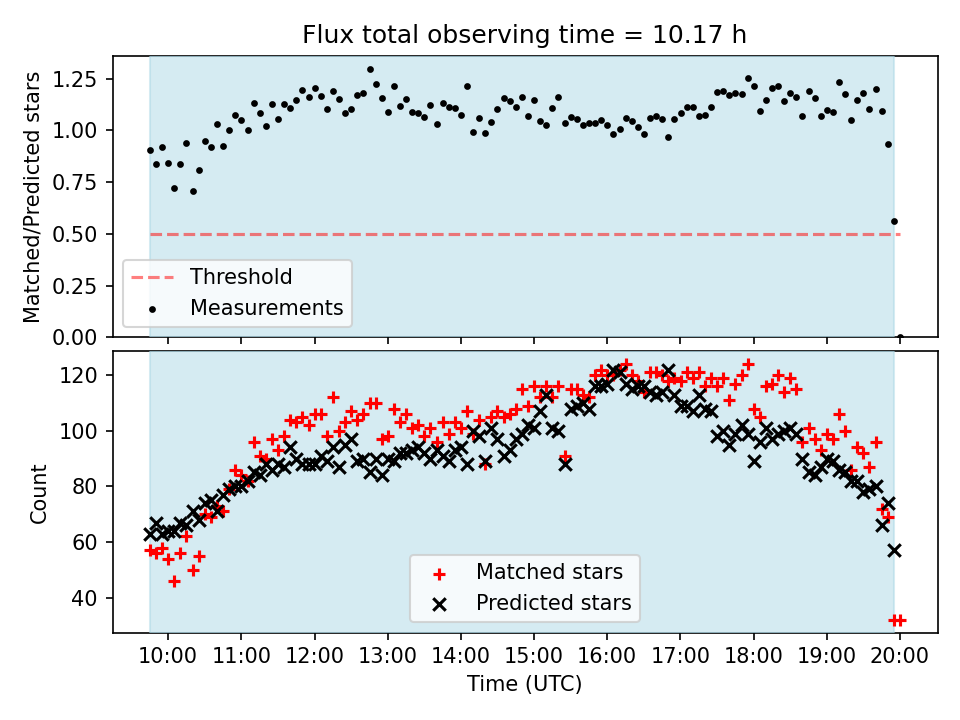 Flux total observing time = 10.17 h

Matched/Predicted stars

1.25
1.00
0.75
0.50
0.25
0.00

Threshold
Measurements

Count

120
100
80
60
40

Matched stars
Predicted stars

10:00 11:00 12:00 13:00 14:00 15:00 16:00 17:00 18:00 19:00 20:00

Time (UTC)